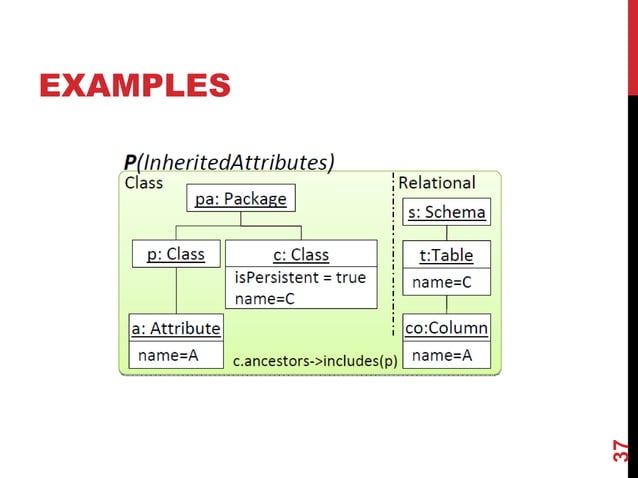 EXAMPLES

P(InheritedAttributes)

Class

pa: Package

p: Class

c: Class
isPersistent = true
name=C

a: Attribute
name=A

c.ancestors->includes(p)

Relational

s: Schema

t:Table
name=C

co:Column
name=A

37